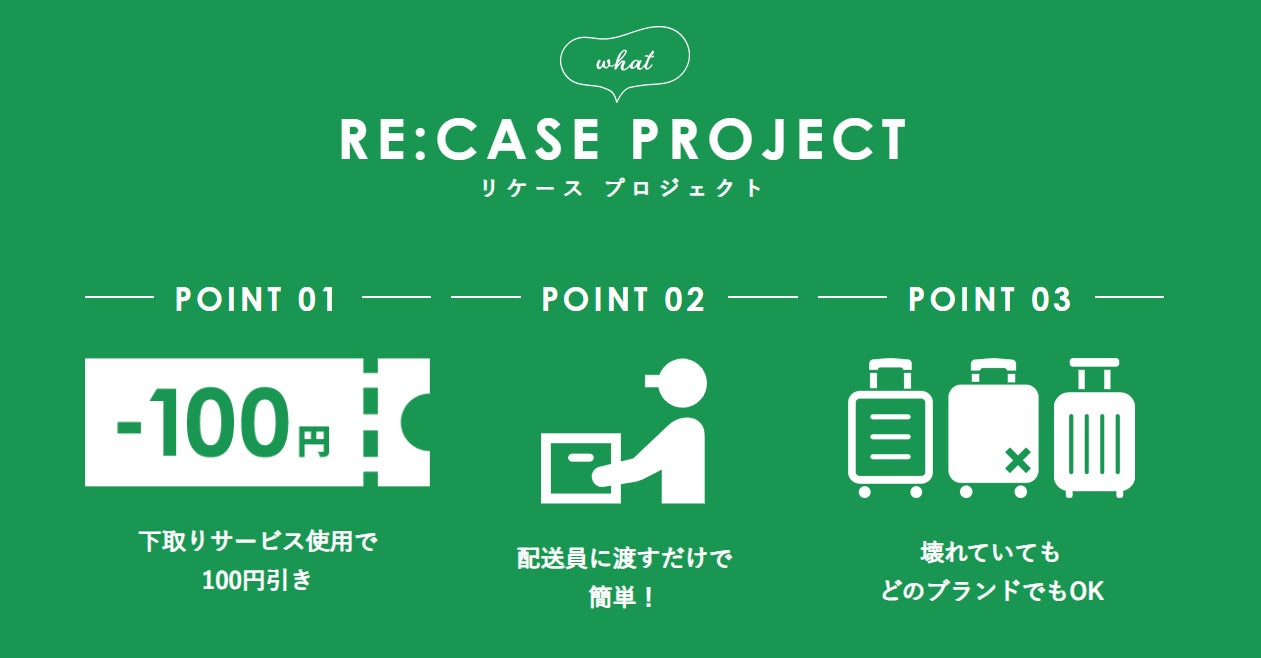 what

RE:CASE PROJECT
リケース プロジェクト

POINT 01

-100円

下取りサービス使用で
100円引き

POINT 02

配送員に渡すだけで
簡単！

POINT 03

壊れていても
どのブランドでもOK